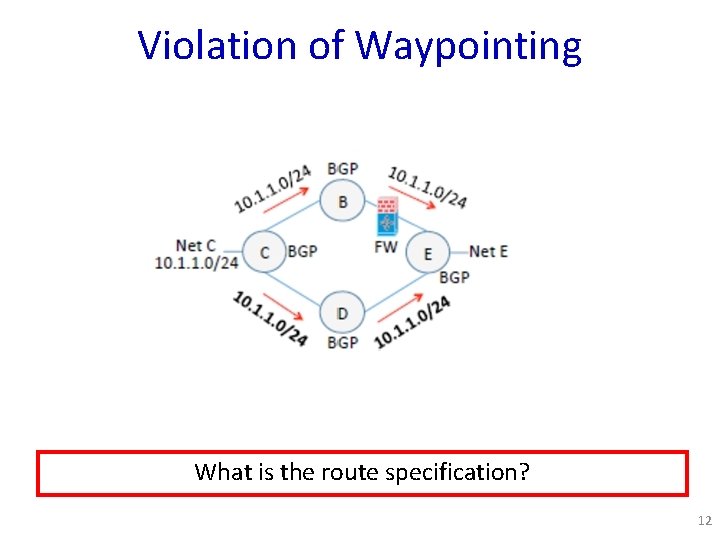 Violation of Waypointing

10.1.1.0/24
BGP
B
10.1.1.0/24
Net C
10.1.1.0/24
C
BGP
FW
E
Net E
BGP
10.1.1.0/24
D
BGP
10.1.1.0/24

What is the route specification?

12